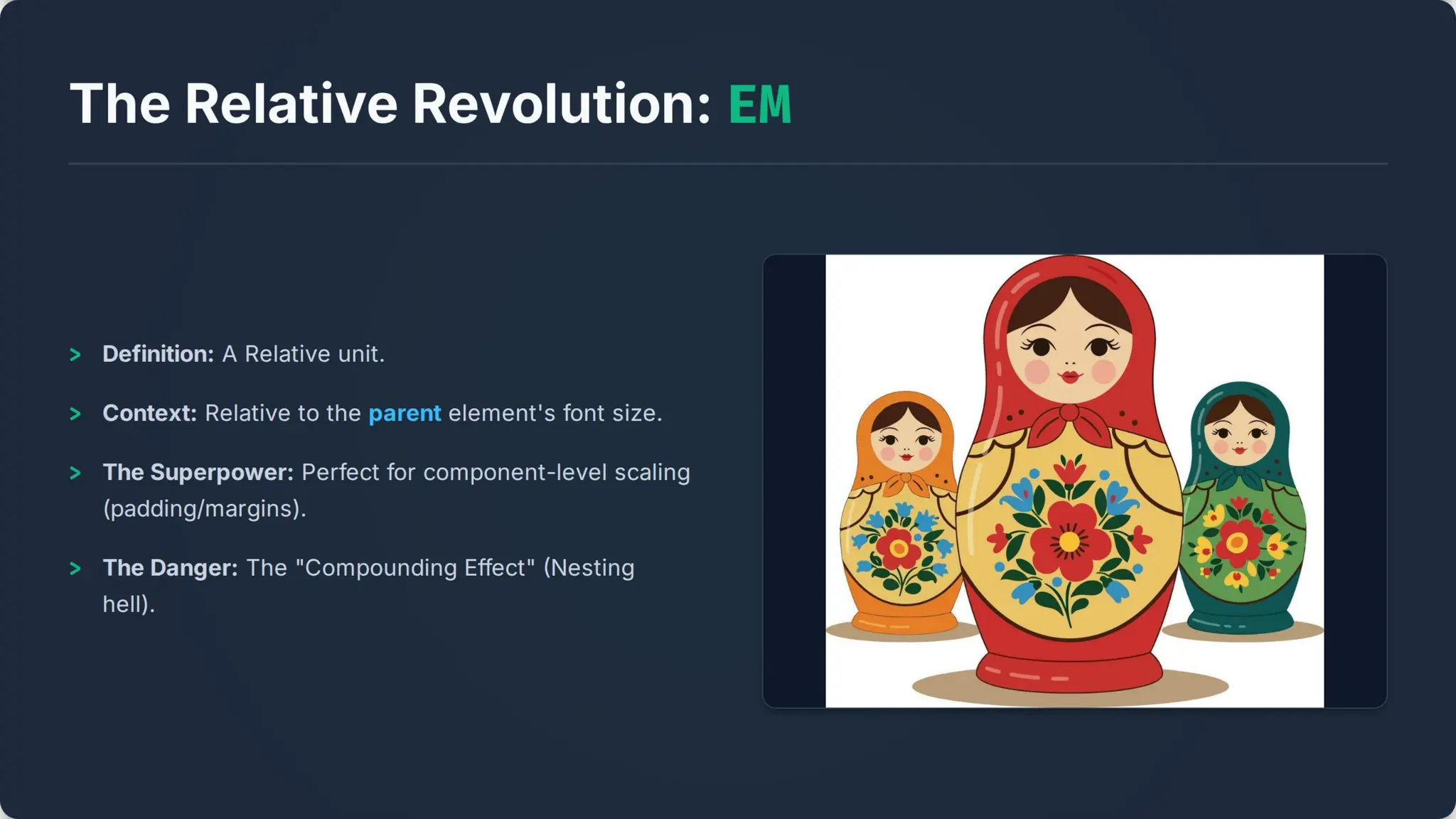 The Relative Revolution: EM

> Definition: A Relative unit.

> Context: Relative to the parent element's font size.

> The Superpower: Perfect for component-level scaling (padding/margins).

> The Danger: The "Compounding Effect" (Nesting hell).